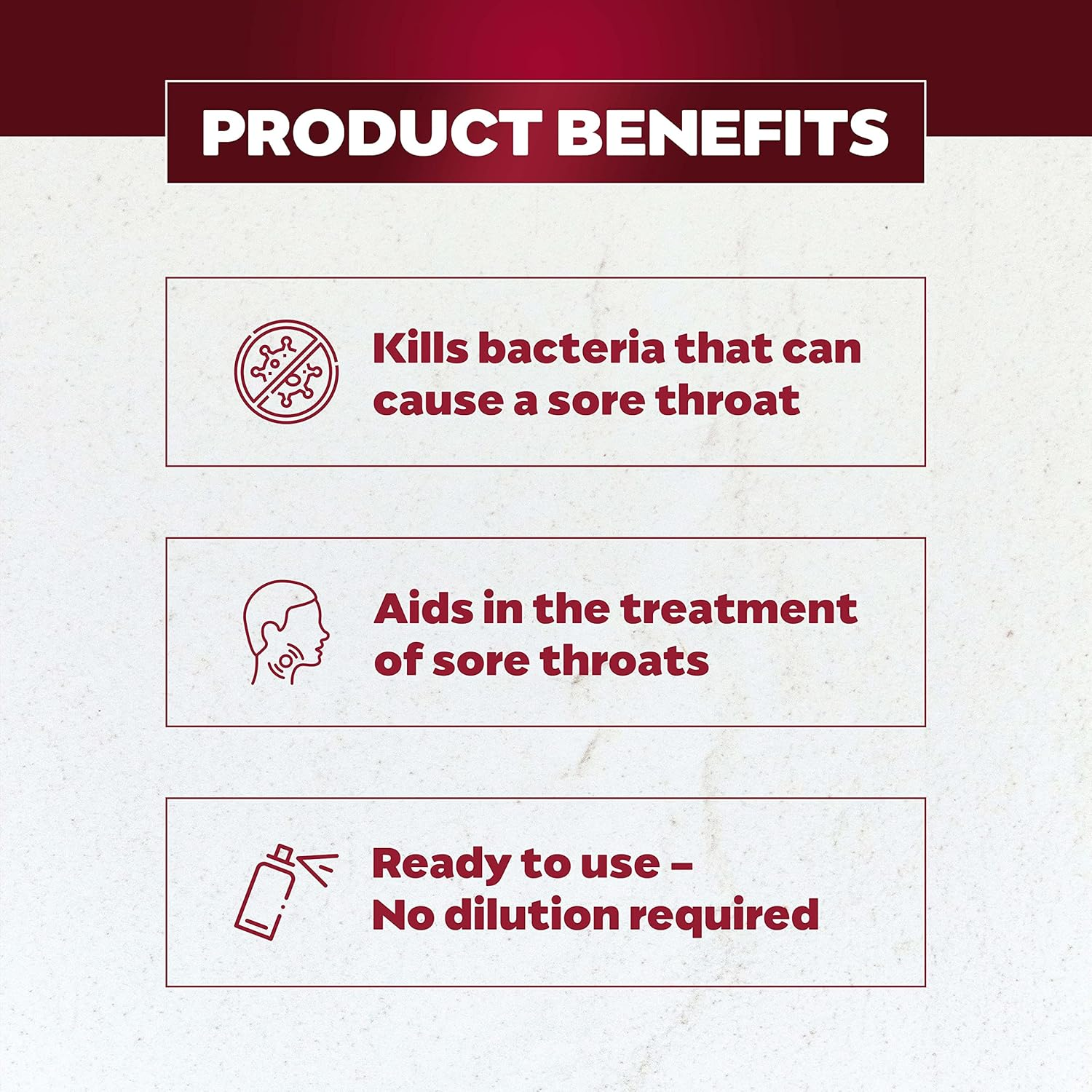 PRODUCT BENEFITS

Kills bacteria that can cause a sore throat

Aids in the treatment of sore throats

Ready to use – No dilution required